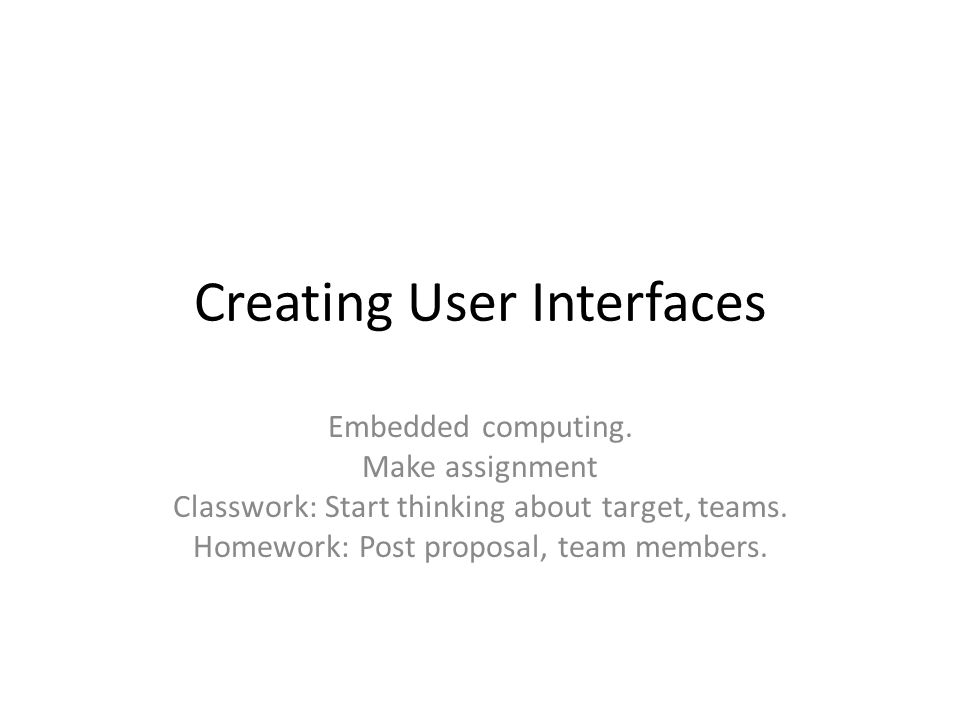 Creating User Interfaces

Embedded computing.
Make assignment
Classwork: Start thinking about target, teams.
Homework: Post proposal, team members.